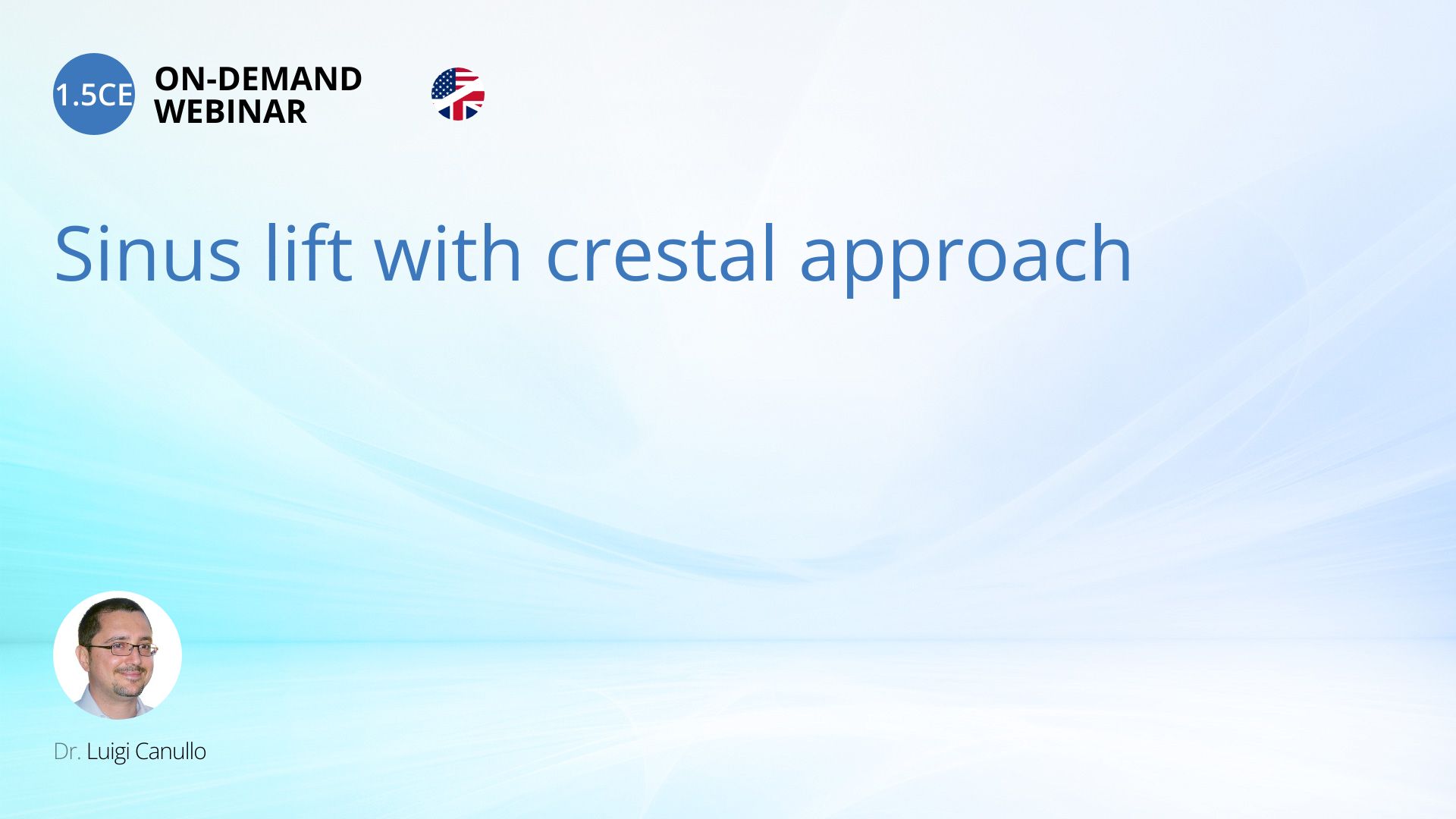 1.5CE ON-DEMAND WEBINAR

Sinus lift with crestal approach

Dr. Luigi Canullo